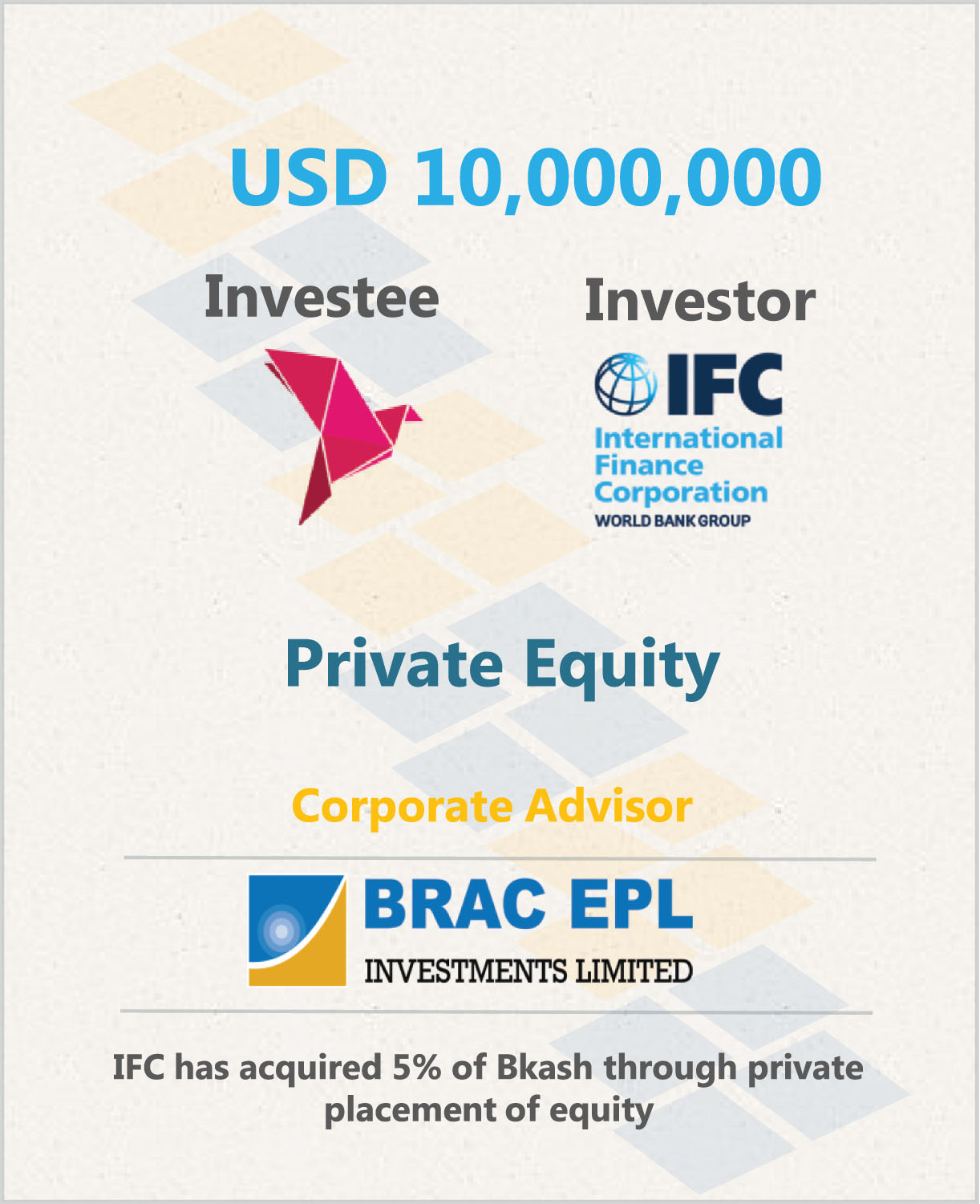 USD 10,000,000

Investee

Investor

IFC
International Finance Corporation
WORLD BANK GROUP

Private Equity

Corporate Advisor

BRAC EPL
INVESTMENTS LIMITED

IFC has acquired 5% of Bkash through private placement of equity